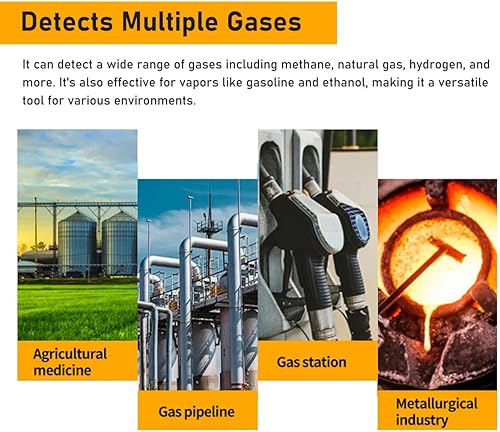 Detects Multiple Gases

It can detect a wide range of gases including methane, natural gas, hydrogen, and more. It's also effective for vapors like gasoline and ethanol, making it a versatile tool for various environments.

Agricultural medicine

Gas pipeline

Gas station

Metallurgical industry